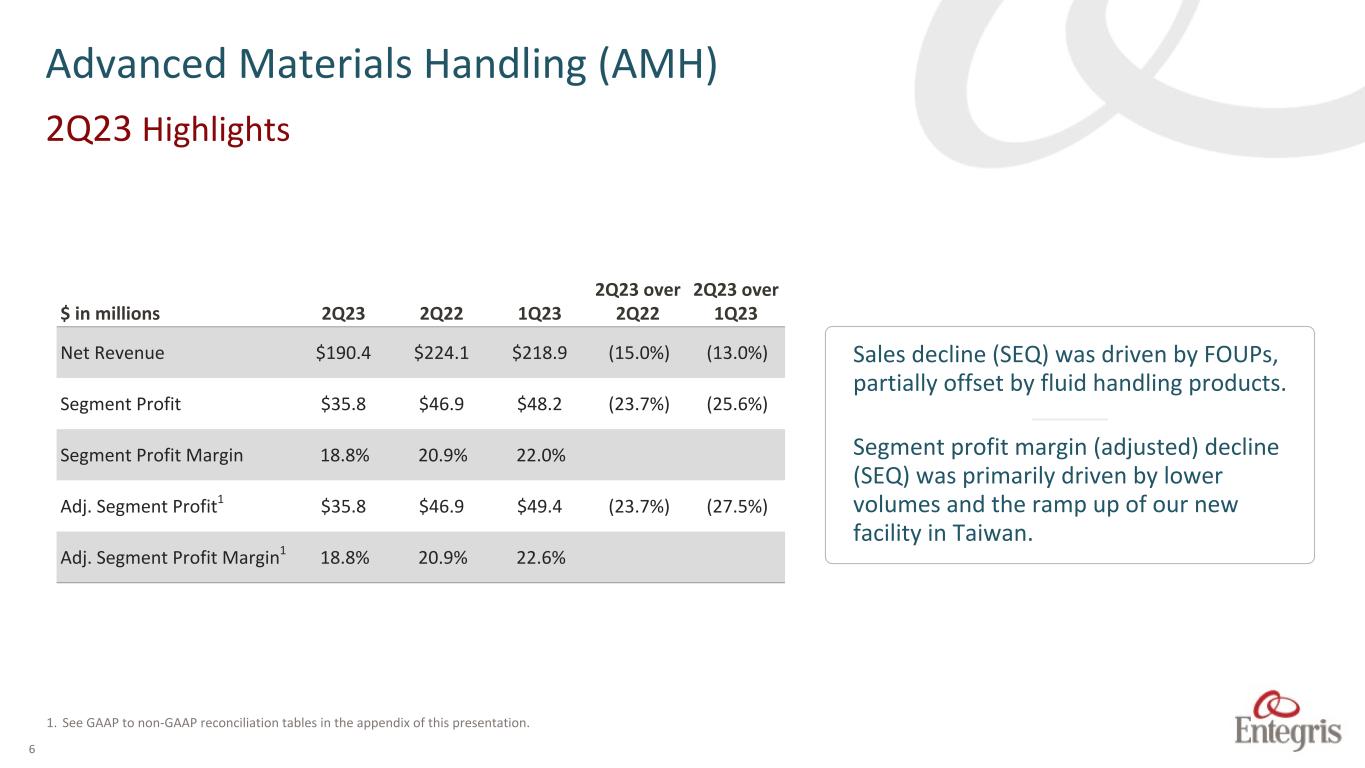 Advanced Materials Handling (AMH)

2Q23 Highlights

| \$ in millions | 2Q23 | 2Q22 | 1Q23 | 2Q23 over 2Q22 | 2Q23 over 1Q23 |
|---|---|---|---|---|---|
| Net Revenue | \$190.4 | \$224.1 | \$218.9 | (15.0%) | (13.0%) |
| Segment Profit | \$35.8 | \$46.9 | \$48.2 | (23.7%) | (25.6%) |
| Segment Profit Margin | 18.8% | 20.9% | 22.0% | | |
| Adj. Segment Profit$^1$ | \$35.8 | \$46.9 | \$49.4 | (23.7%) | (27.5%) |
| Adj. Segment Profit Margin$^1$ | 18.8% | 20.9% | 22.6% | | |

Sales decline (SEQ) was driven by FOUPs, partially offset by fluid handling products.

Segment profit margin (adjusted) decline (SEQ) was primarily driven by lower volumes and the ramp up of our new facility in Taiwan.

1. See GAAP to non-GAAP reconciliation tables in the appendix of this presentation.

6

Entegris